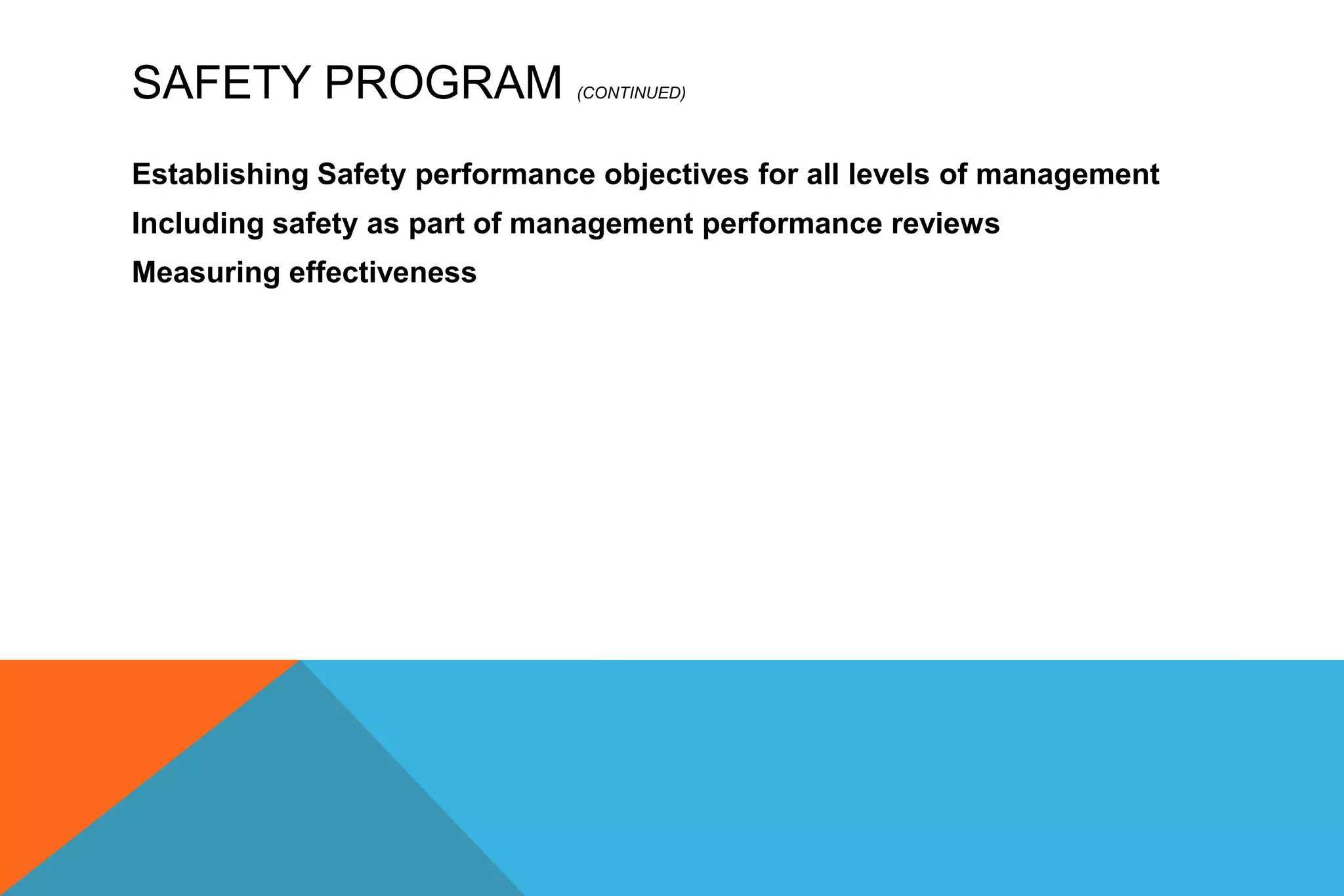 SAFETY PROGRAM (CONTINUED)

Establishing Safety performance objectives for all levels of management

Including safety as part of management performance reviews

Measuring effectiveness